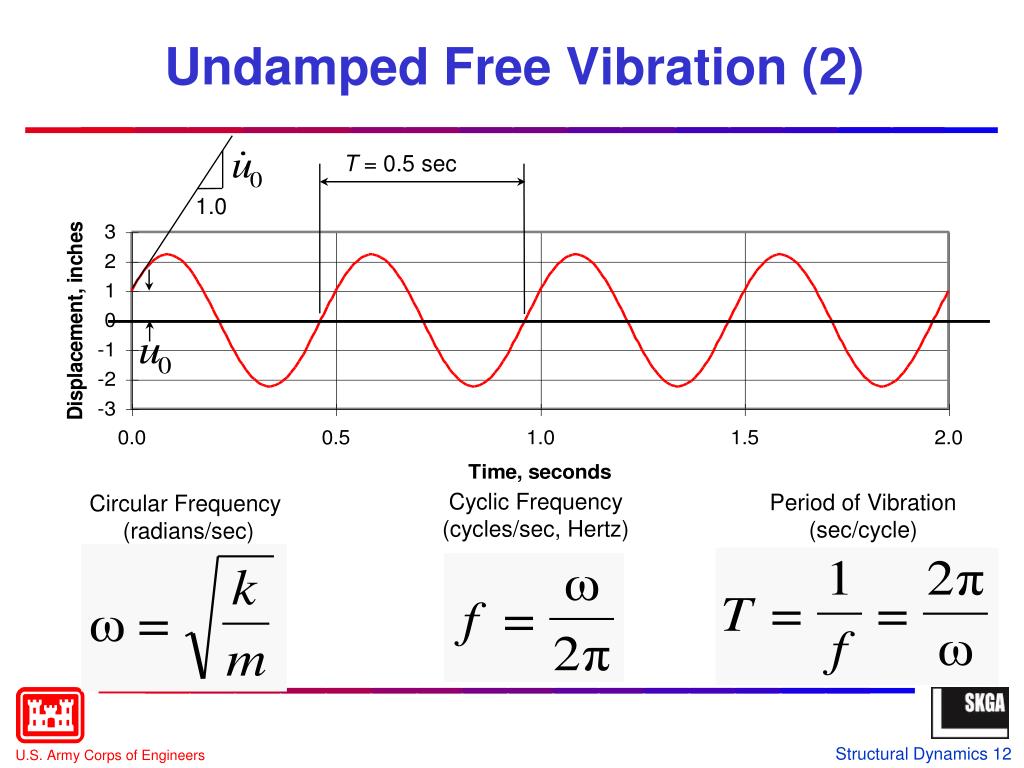 Undamped Free Vibration (2)

$\dot{u}_0$

1.0

$T$ = 0.5 sec

Displacement, inches

3
2
1
0
-1
-2
-3

$u_0$

0.0
0.5
1.0
1.5
2.0

Time, seconds

Circular Frequency (radians/sec)

$\omega = \sqrt{\frac{k}{m}}$

Cyclic Frequency (cycles/sec, Hertz)

$f = \frac{\omega}{2\pi}$

Period of Vibration (sec/cycle)

$T = \frac{1}{f} = \frac{2\pi}{\omega}$

SKGA

U.S. Army Corps of Engineers

Structural Dynamics 12